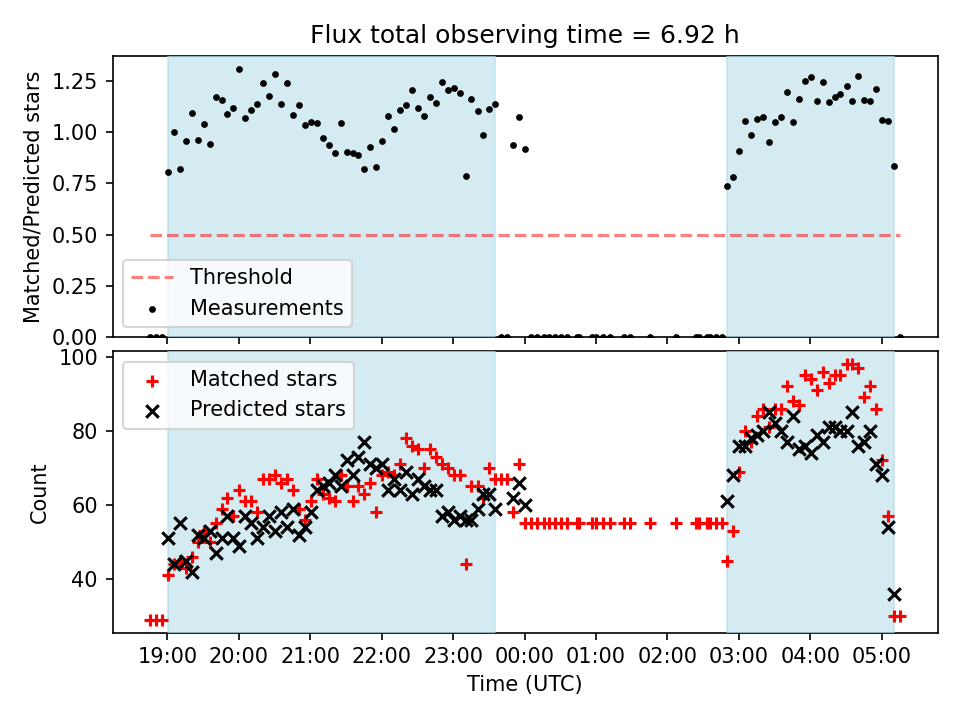 Flux total observing time = 6.92 h

Matched/Predicted stars

1.25
1.00
0.75
0.50
0.25
0.00

Threshold
Measurements

Count

100
80
60
40

Matched stars
Predicted stars

19:00 20:00 21:00 22:00 23:00 00:00 01:00 02:00 03:00 04:00 05:00

Time (UTC)